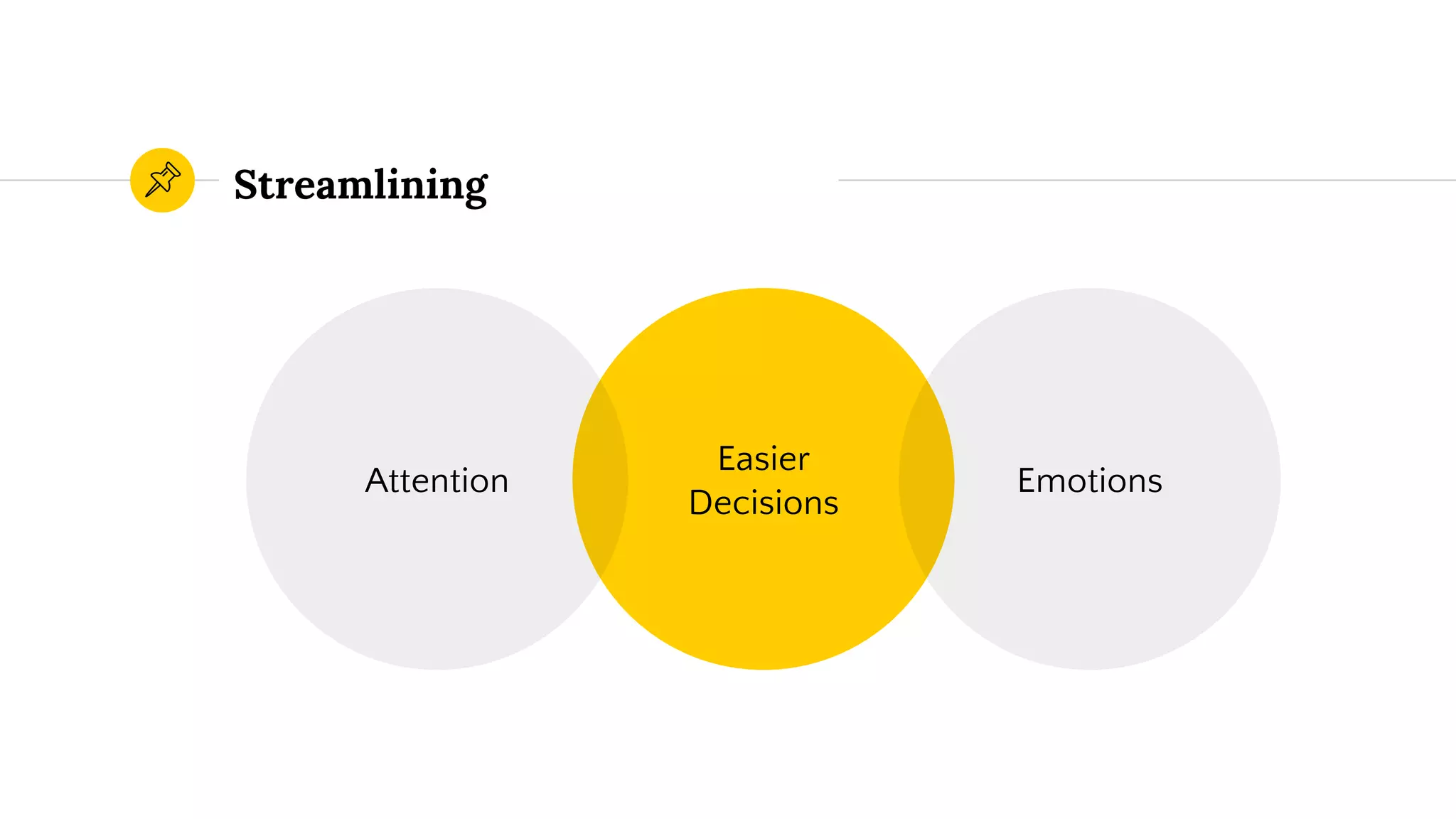 Streamlining

Attention

Easier Decisions

Emotions